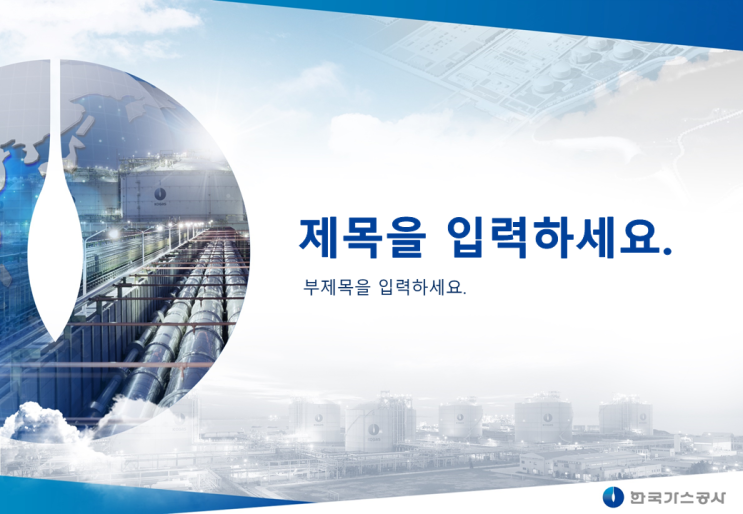 제목을 입력하세요.

부제목을 입력하세요.

한국가스공사